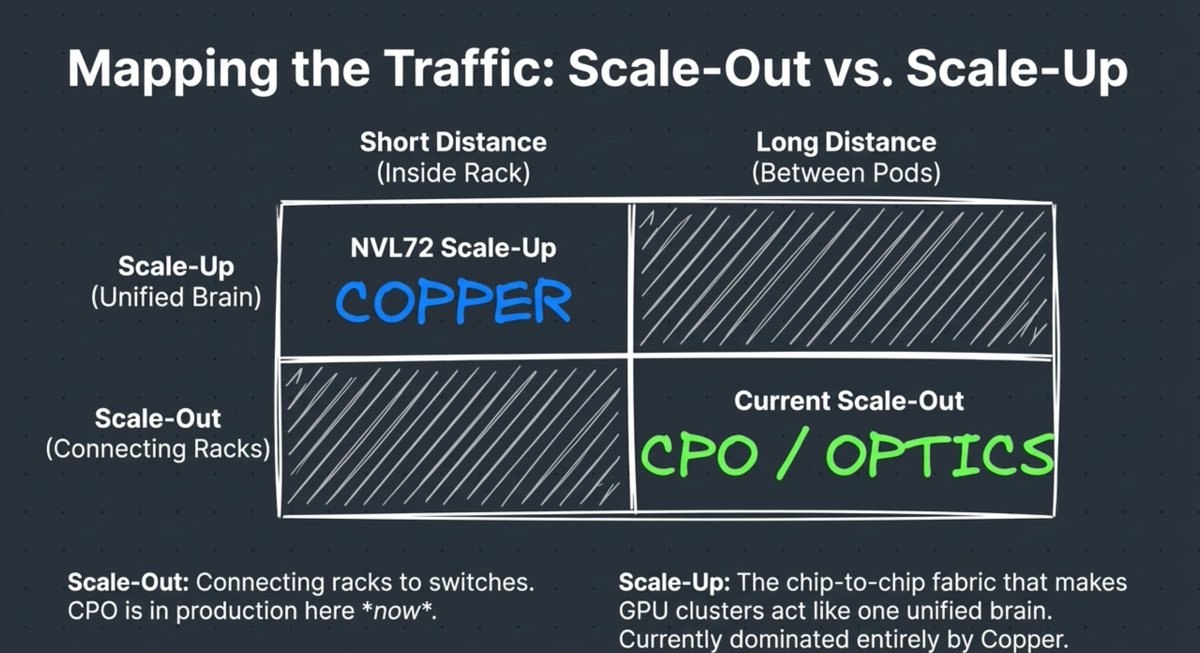 Mapping the Traffic: Scale-Out vs. Scale-Up

|  | Short Distance (Inside Rack) | Long Distance (Between Pods) |
|---|---|---|
| Scale-Up (Unified Brain) | NVL72 Scale-Up COPPER |  |
| Scale-Out (Connecting Racks) |  | Current Scale-Out CPO / OPTICS |

Scale-Out: Connecting racks to switches. CPO is in production here *now*.

Scale-Up: The chip-to-chip fabric that makes GPU clusters act like one unified brain. Currently dominated entirely by Copper.